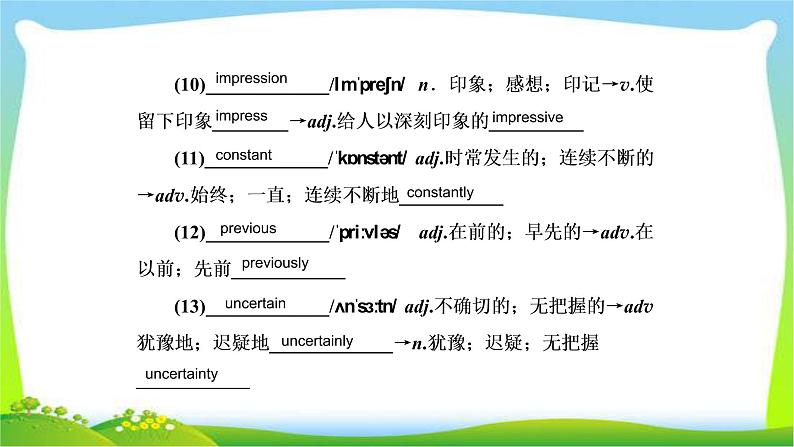 (10) impression /ɪmˈpreʃn/ n. 印象；感想；印记→v.使留下印象 impress →adj.给人以深刻印象的 impressive

(11) constant /ˈkɒnstənt/ adj.时常发生的；连续不断的→adv.始终；一直；连续不断地 constantly

(12) previous /ˈpriːvɪəs/ adj.在前的；早先的→adv.在以前；先前 previously

(13) uncertain /ʌnˈsɜːtn/ adj.不确切的；无把握的→adv 犹豫地；迟疑地 uncertainly →n.犹豫；迟疑；无把握 uncertainty